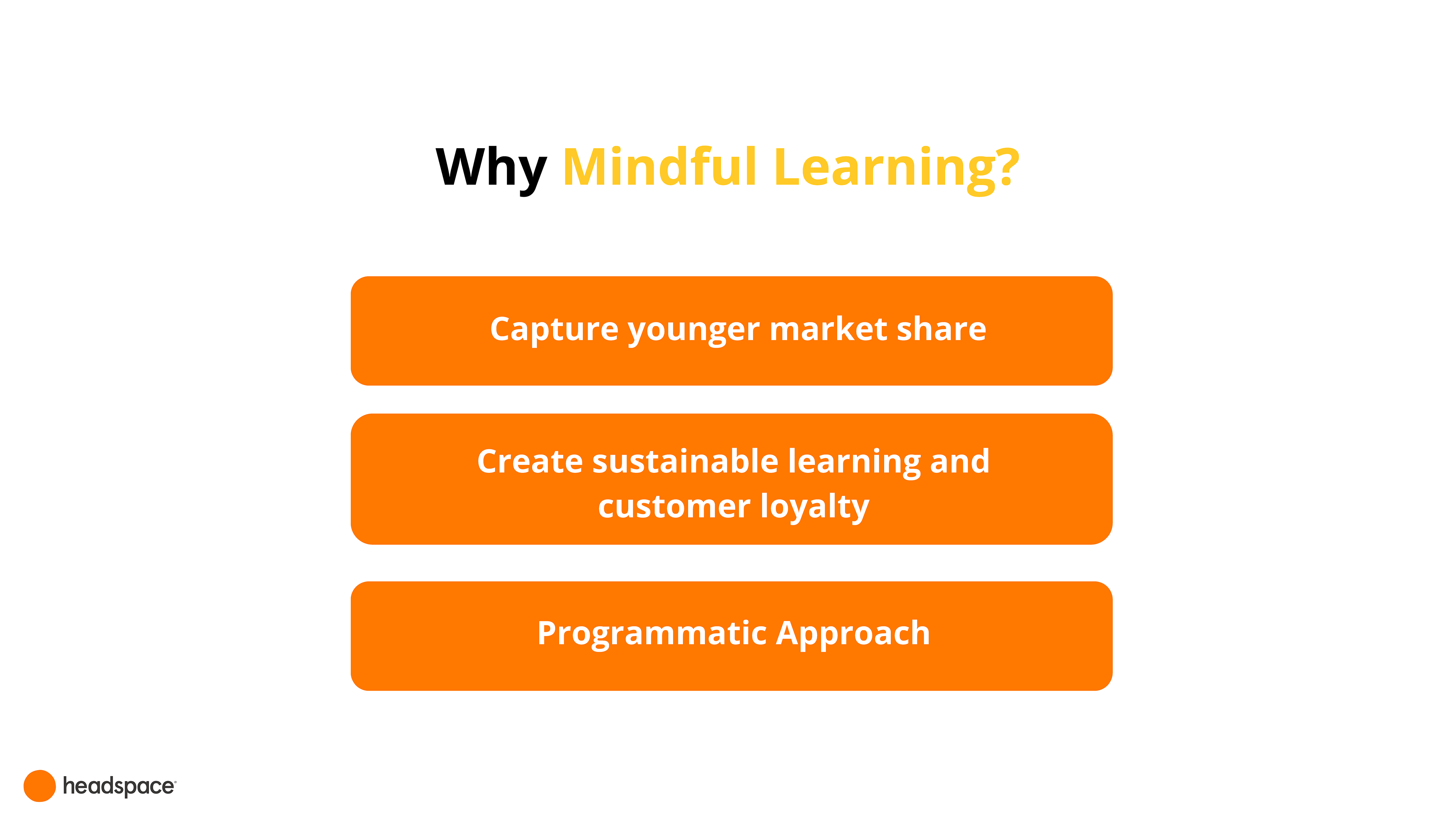 Why Mindful Learning?

Capture younger market share

Create sustainable learning and customer loyalty

Programmatic Approach

headspace